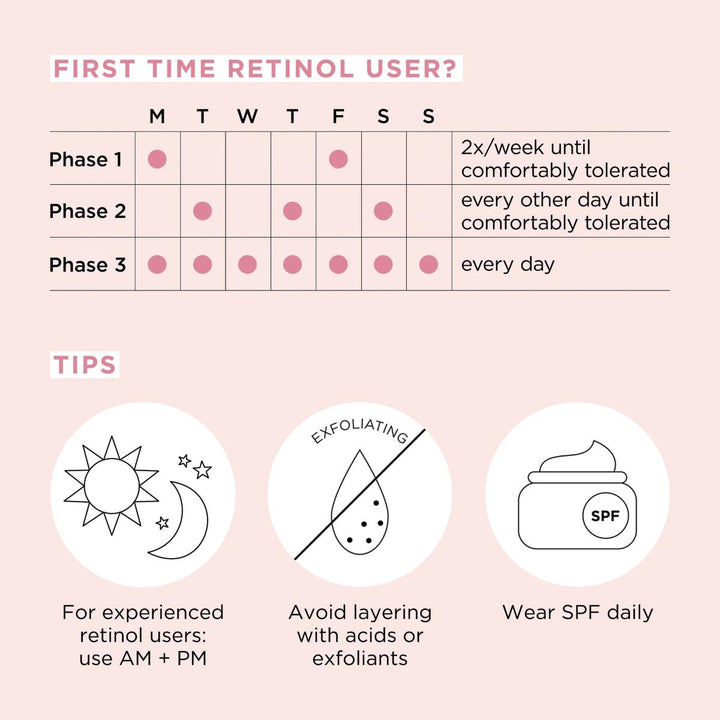 FIRST TIME RETINOL USER?

| | M | T | W | T | F | S | S | |
|---|---|---|---|---|---|---|---|---|
| Phase 1 | ● | | | | ● | | | 2x/week until comfortably tolerated |
| Phase 2 | | ● | | ● | | ● | | every other day until comfortably tolerated |
| Phase 3 | ● | ● | ● | ● | ● | ● | ● | every day |

TIPS

For experienced retinol users: use AM + PM

EXFOLIATING

Avoid layering with acids or exfoliants

SPF

Wear SPF daily